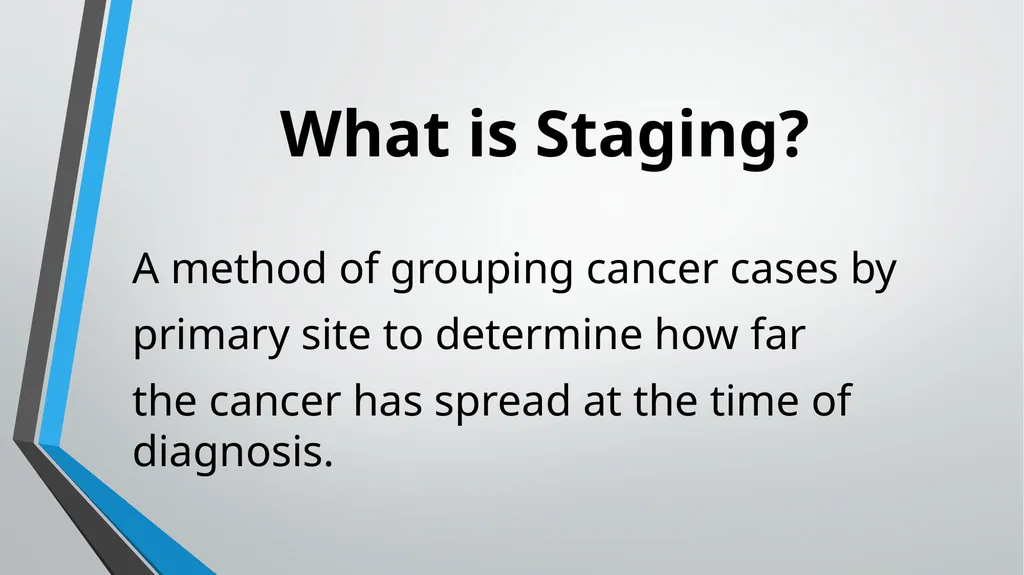 What is Staging?

A method of grouping cancer cases by primary site to determine how far the cancer has spread at the time of diagnosis.